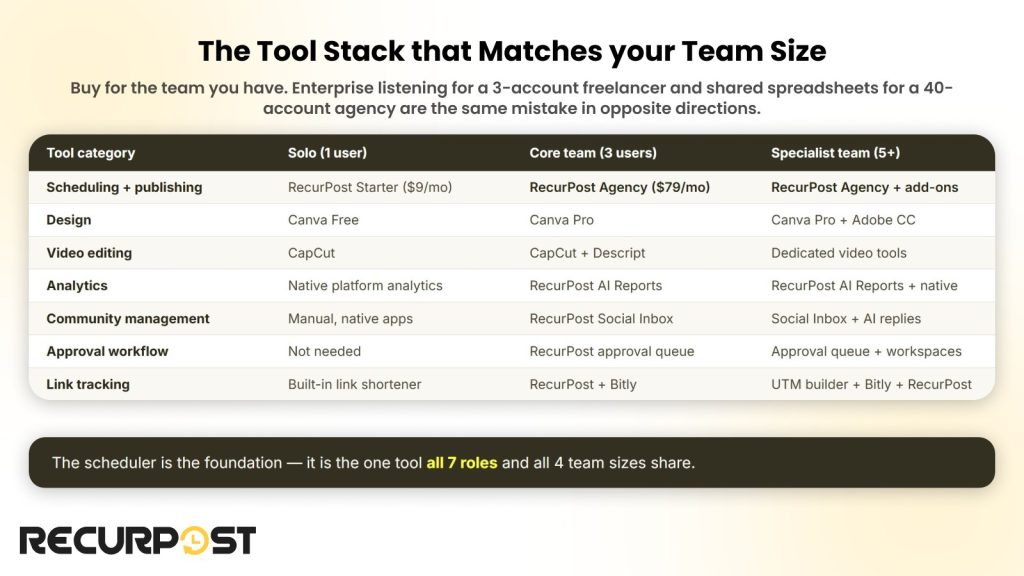 The Tool Stack that Matches your Team Size

Buy for the team you have. Enterprise listening for a 3-account freelancer and shared spreadsheets for a 40-account agency are the same mistake in opposite directions.

| Tool category | Solo (1 user) | Core team (3 users) | Specialist team (5+) |
|---|---|---|---|
| Scheduling + publishing | RecurPost Starter ($9/mo) | RecurPost Agency ($79/mo) | RecurPost Agency + add-ons |
| Design | Canva Free | Canva Pro | Canva Pro + Adobe CC |
| Video editing | CapCut | CapCut + Descript | Dedicated video tools |
| Analytics | Native platform analytics | RecurPost AI Reports | RecurPost AI Reports + native |
| Community management | Manual, native apps | RecurPost Social Inbox | Social Inbox + AI replies |
| Approval workflow | Not needed | RecurPost approval queue | Approval queue + workspaces |
| Link tracking | Built-in link shortener | RecurPost + Bitly | UTM builder + Bitly + RecurPost |

The scheduler is the foundation — it is the one tool all 7 roles and all 4 team sizes share.

RECURPOST